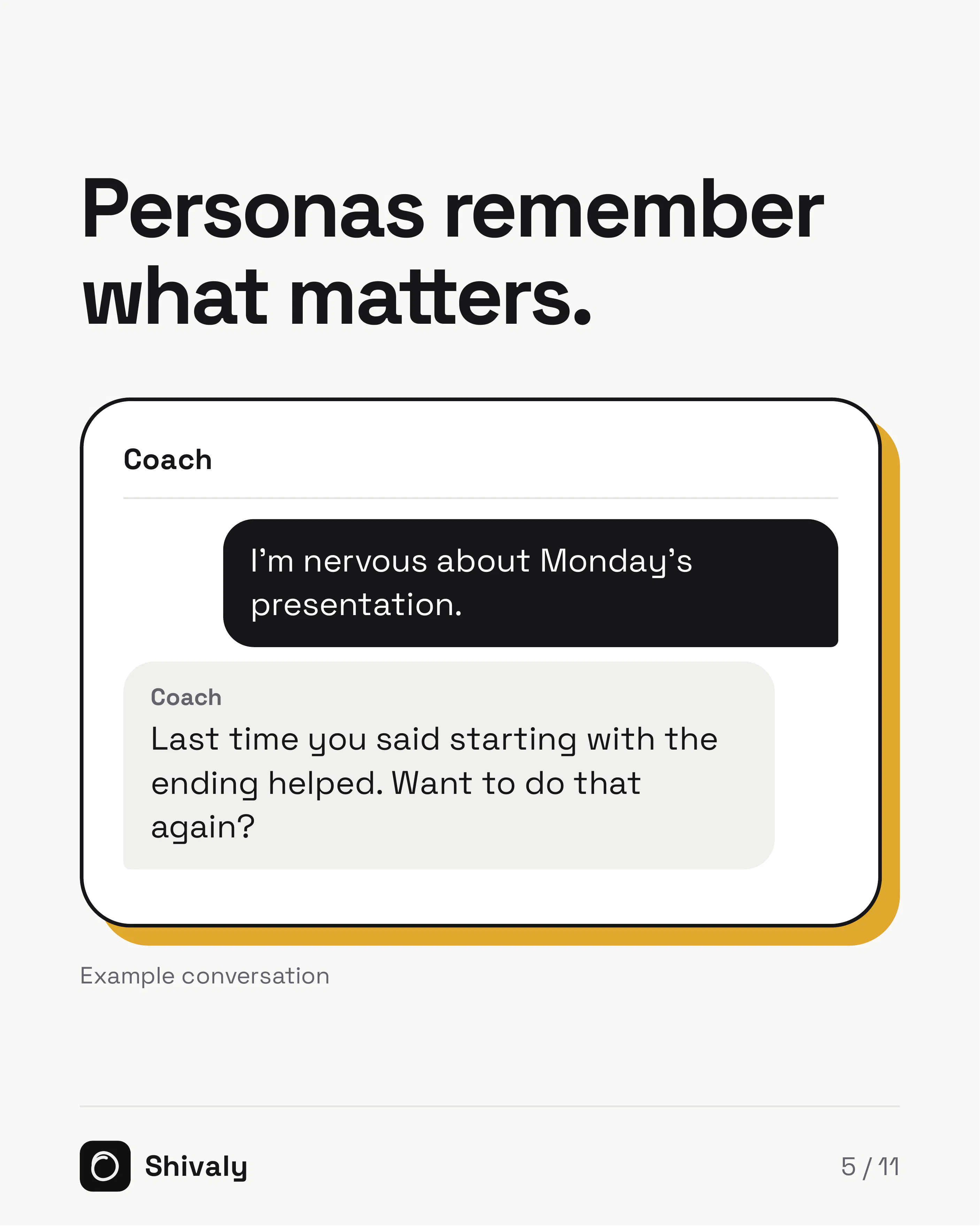 Personas remember what matters.

Coach

I'm nervous about Monday's presentation.

Coach
Last time you said starting with the ending helped. Want to do that again?

Example conversation

Shivaly

5 / 11